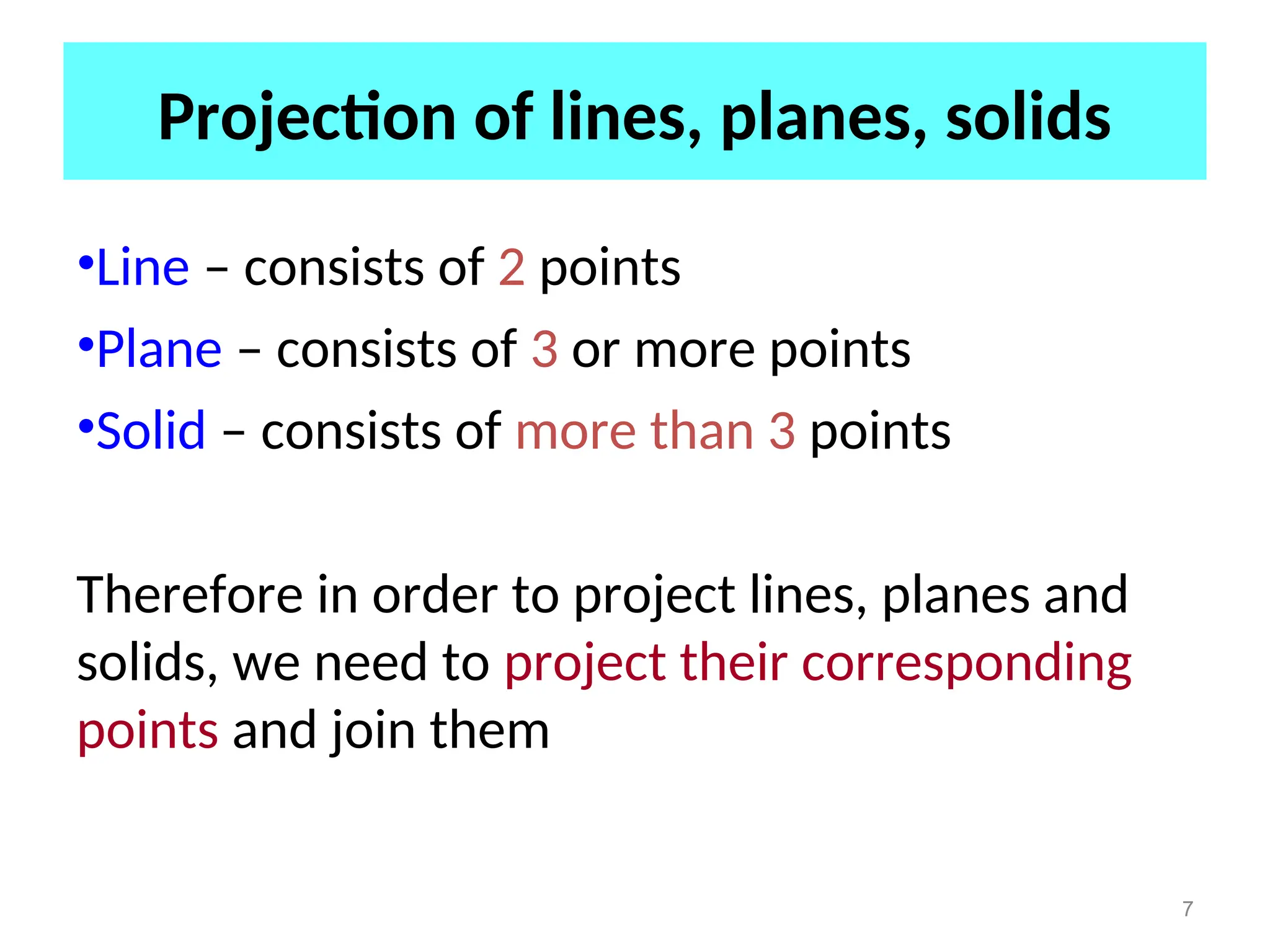 Projection of lines, planes, solids

•Line – consists of 2 points

•Plane – consists of 3 or more points

•Solid – consists of more than 3 points

Therefore in order to project lines, planes and solids, we need to project their corresponding points and join them

7